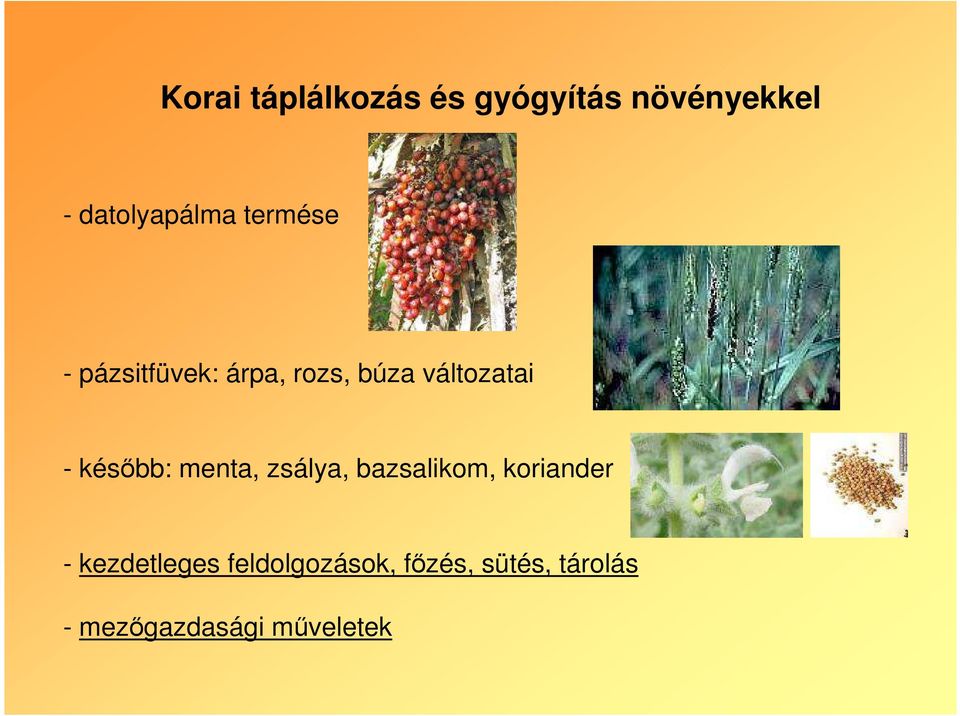 Korai táplálkozás és gyógyítás növényekkel

- datolyapálma termése

- pázsitfüvek: árpa, rozs, búza változatai

- később: menta, zsálya, bazsalikom, koriander

- kezdetleges feldolgozások, főzés, sütés, tárolás

- mezőgazdasági műveletek